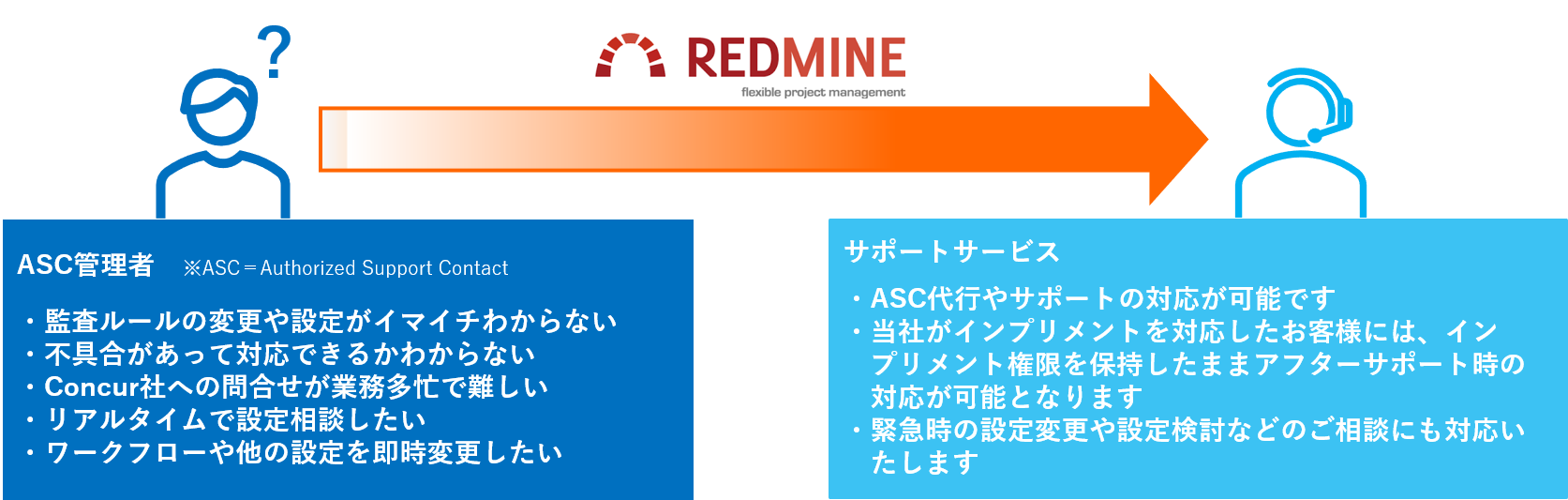 ?

REDMINE
flexible project management

ASC管理者 ※ASC＝Authorized Support Contact

・監査ルールの変更や設定がイマイチわからない
・不具合があって対応できるかわからない
・Concur社への問合せが業務多忙で難しい
・リアルタイムで設定相談したい
・ワークフローや他の設定を即時変更したい

サポートサービス

・ASC代行やサポートの対応が可能です
・当社がインプリメントを対応したお客様には、インプリメント権限を保持したままアフターサポート時の対応が可能となります
・緊急時の設定変更や設定検討などのご相談にも対応いたします